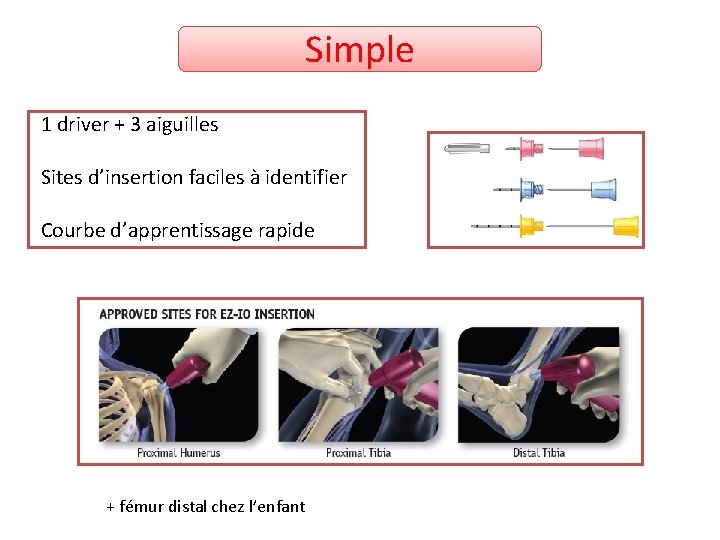 Simple

1 driver + 3 aiguilles

Sites d'insertion faciles à identifier

Courbe d'apprentissage rapide

APPROVED SITES FOR EZ-IO INSERTION

Proximal Humerus

Proximal Tibia

Distal Tibia

+ fémur distal chez l'enfant